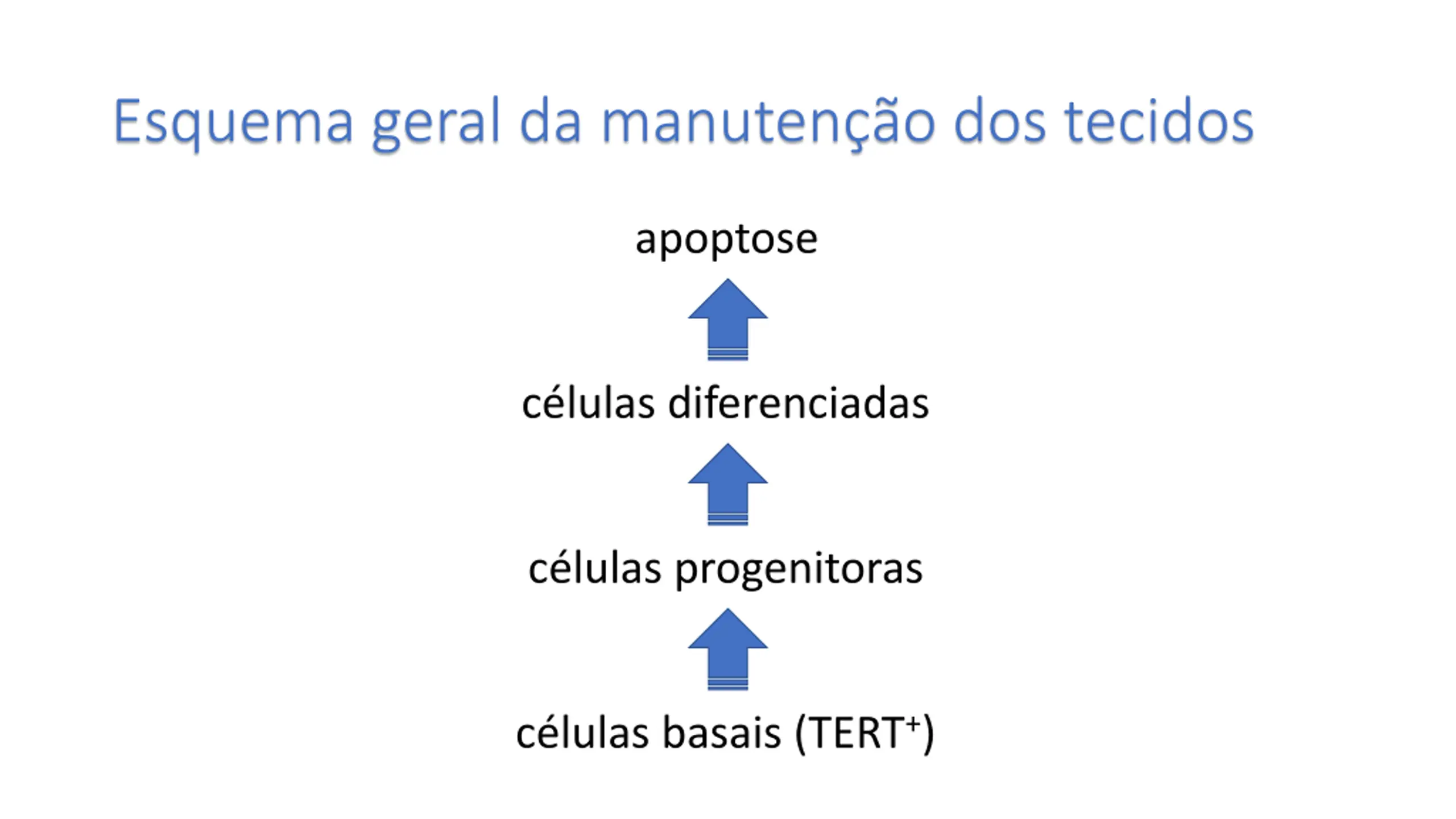 Esquema geral da manutenção dos tecidos

apoptose

células diferenciadas

células progenitoras

células basais (TERT$^+$)